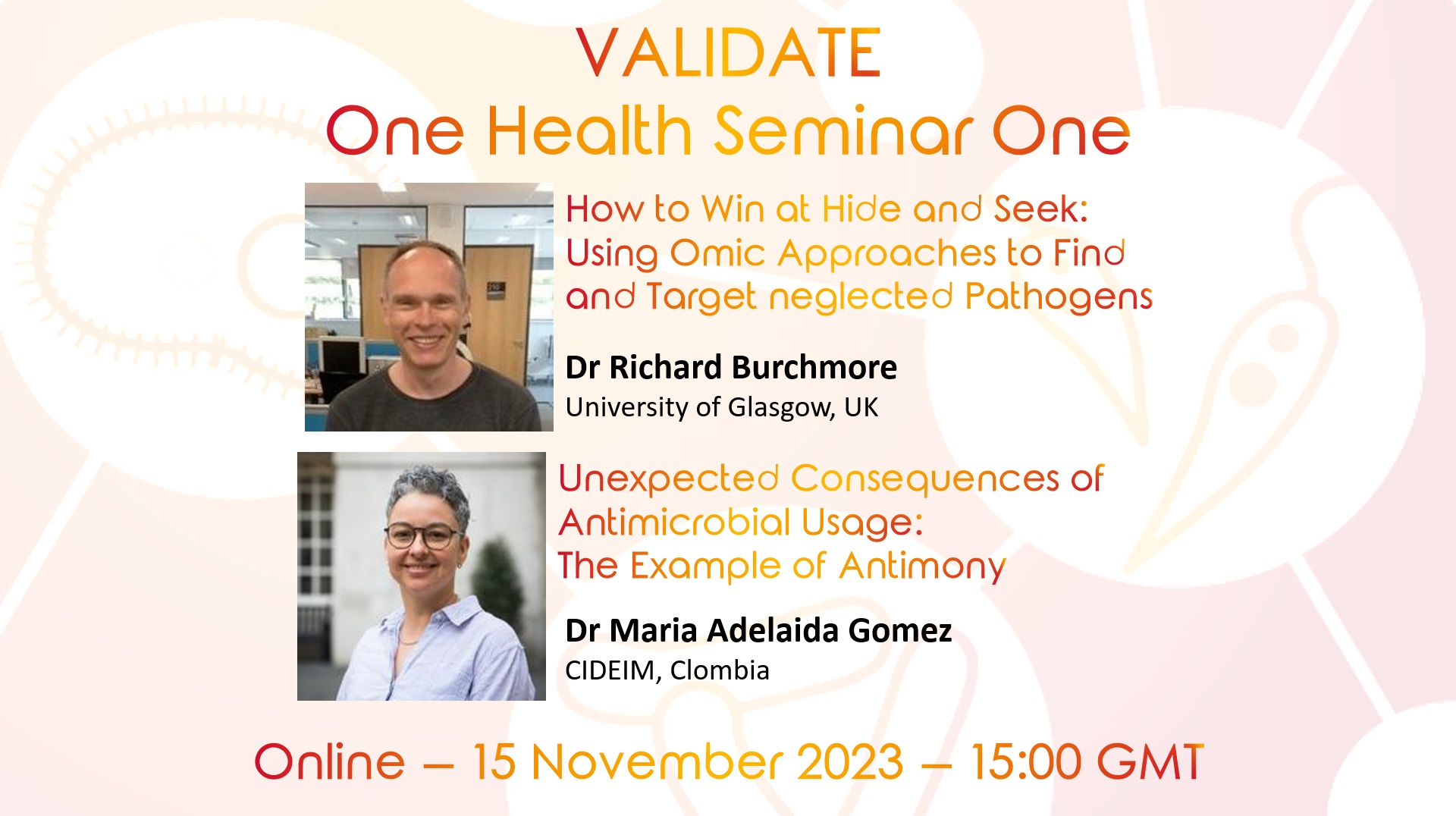 VALIDATE
One Health Seminar One

How to Win at Hide and Seek: Using Omic Approaches to Find and Target neglected Pathogens

Dr Richard Burchmore
University of Glasgow, UK

Unexpected Consequences of Antimicrobial Usage: The Example of Antimony

Dr Maria Adelaida Gomez
CIDEIM, Clombia

Online – 15 November 2023 – 15:00 GMT